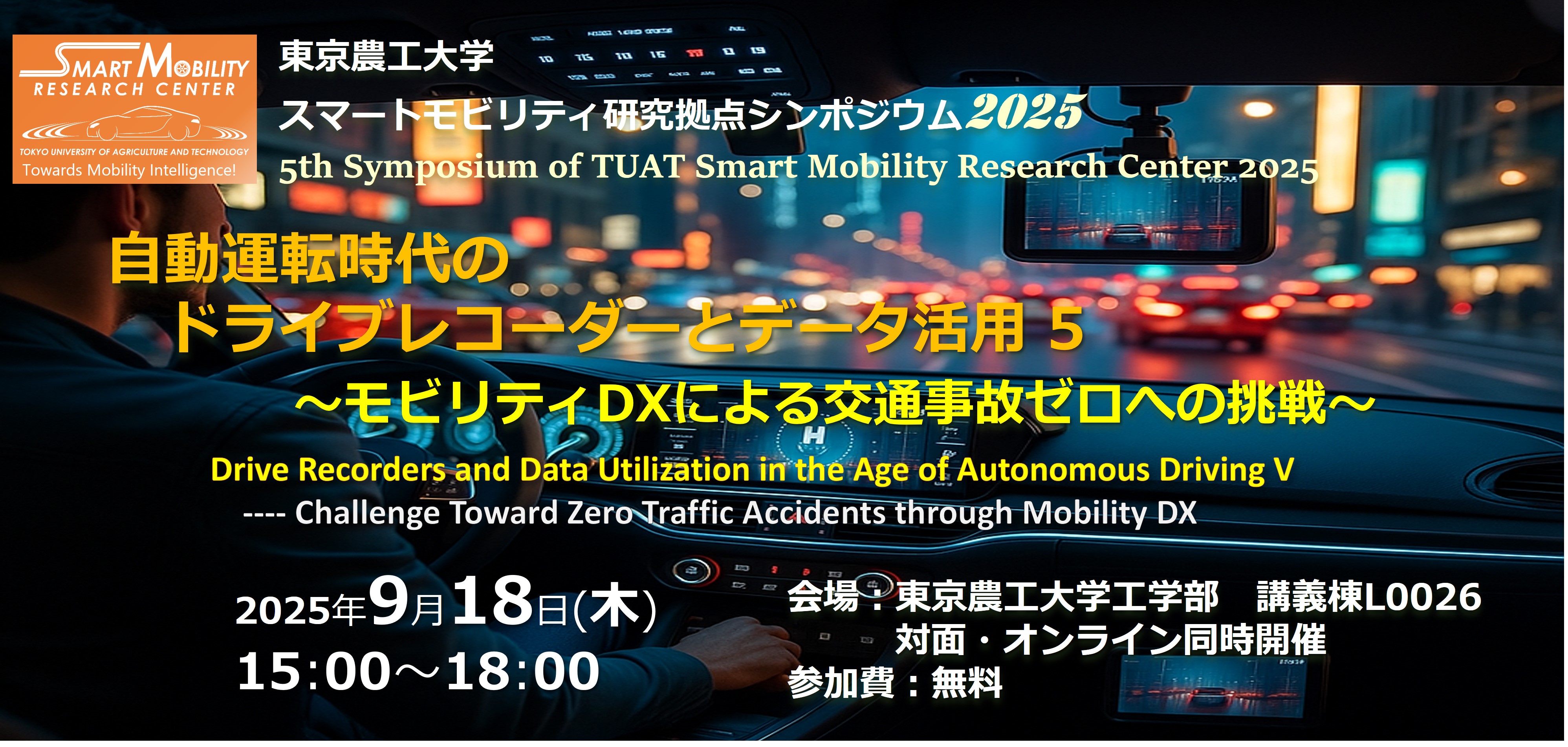 SMART MOBILITY
RESEARCH CENTER
TOKYO UNIVERSITY OF AGRICULTURE AND TECHNOLOGY
Towards Mobility Intelligence!

東京農工大学
スマートモビリティ研究拠点シンポジウム2025
5th Symposium of TUAT Smart Mobility Research Center 2025

自動運転時代の
ドライブレコーダーとデータ活用 5
～モビリティDXによる交通事故ゼロへの挑戦～

Drive Recorders and Data Utilization in the Age of Autonomous Driving V
---- Challenge Toward Zero Traffic Accidents through Mobility DX

2025年9月18日(木)
15:00～18:00

会場：東京農工大学工学部　講義棟L0026
対面・オンライン同時開催
参加費：無料